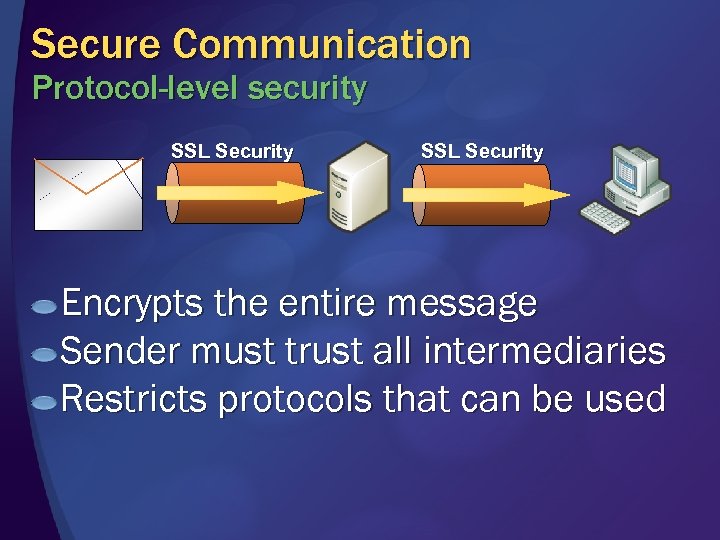 Secure Communication
Protocol-level security

SSL Security
SSL Security

Encrypts the entire message
Sender must trust all intermediaries
Restricts protocols that can be used